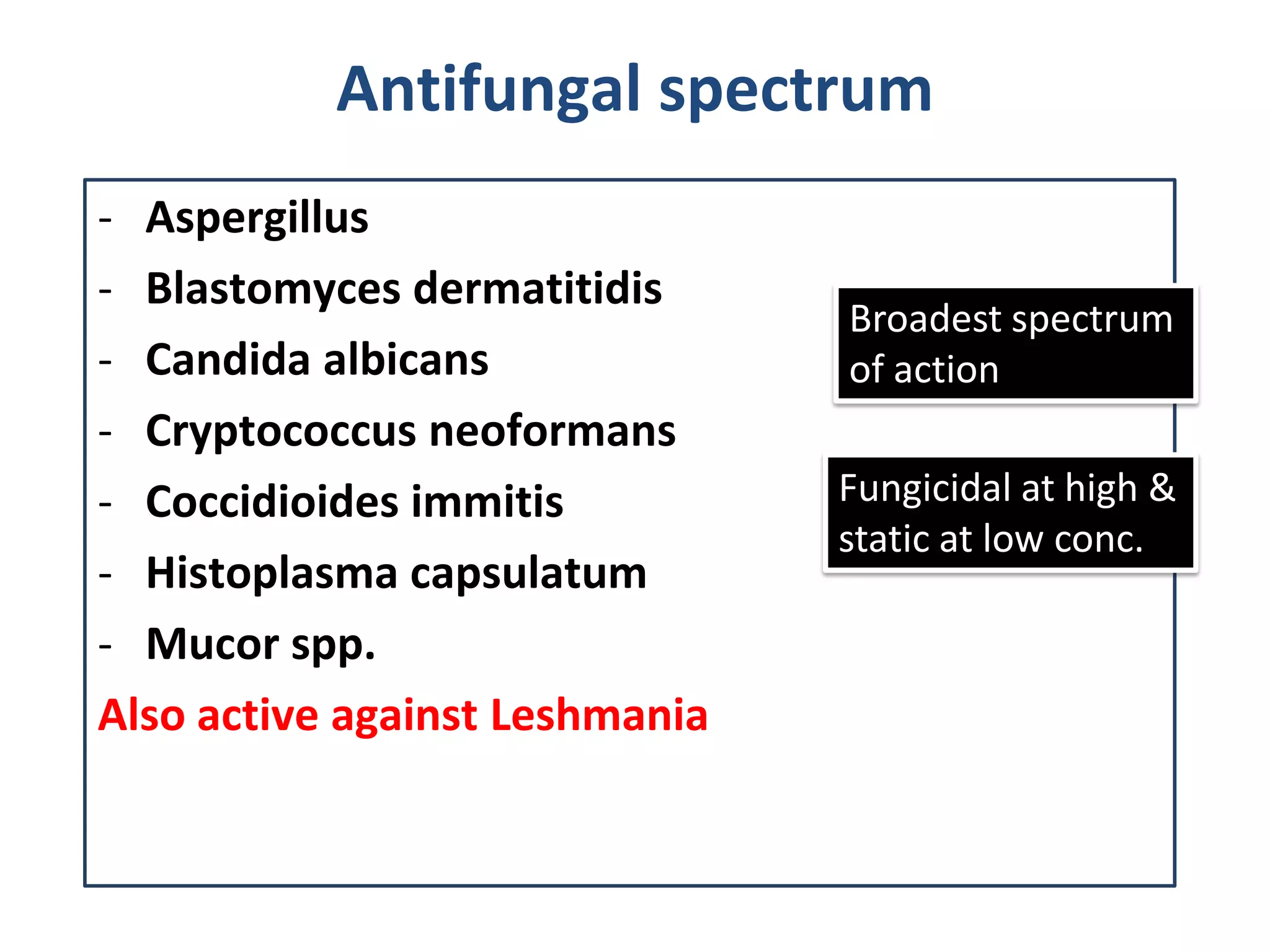 Antifungal spectrum

- Aspergillus
- Blastomyces dermatitidis
- Candida albicans
- Cryptococcus neoformans
- Coccidioides immitis
- Histoplasma capsulatum
- Mucor spp.

Also active against Leshmania

Broadest spectrum of action

Fungicidal at high & static at low conc.